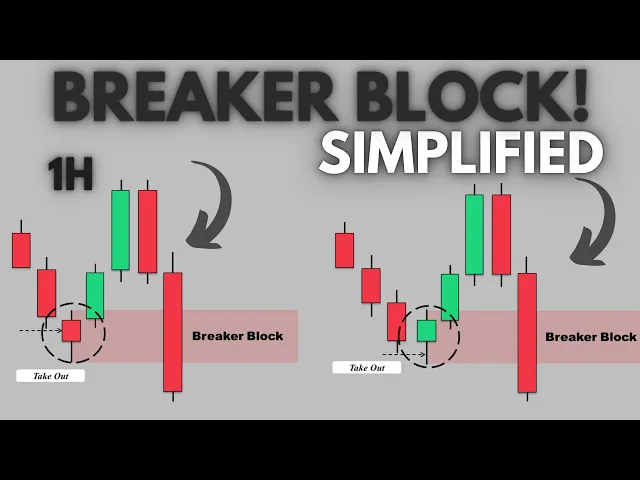 BREAKER BLOCK!
SIMPLIFIED

1H

Breaker Block

Take Out

Breaker Block

Take Out